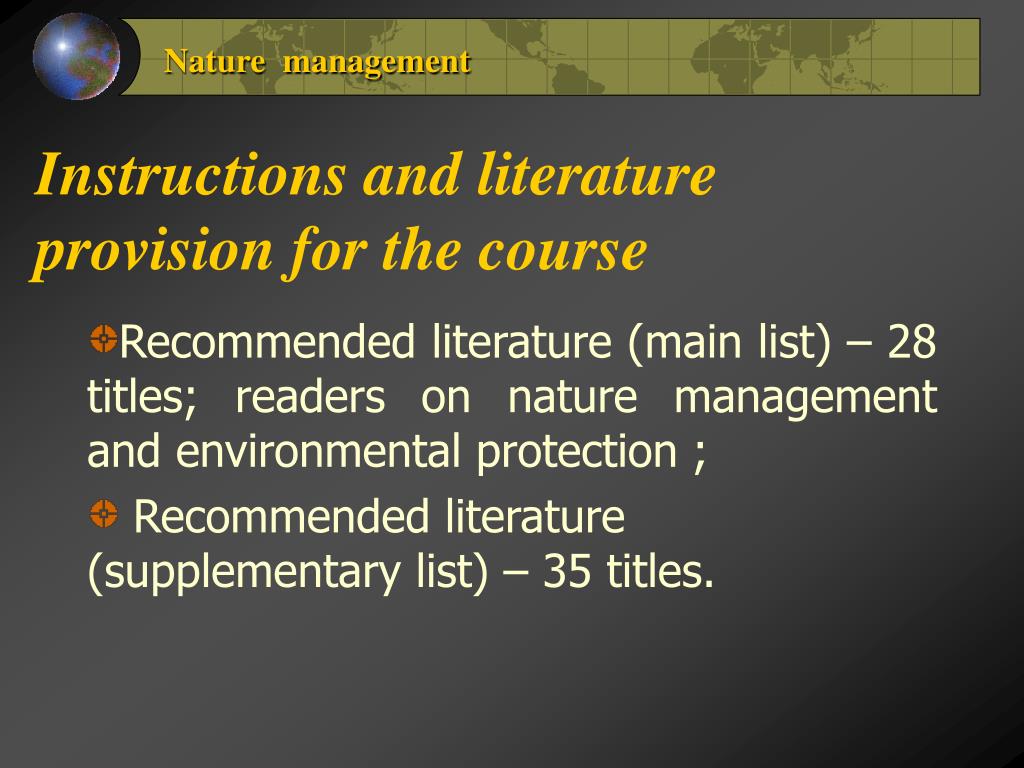 Nature management

Instructions and literature provision for the course

Recommended literature (main list) – 28 titles; readers on nature management and environmental protection ;

Recommended literature (supplementary list) – 35 titles.